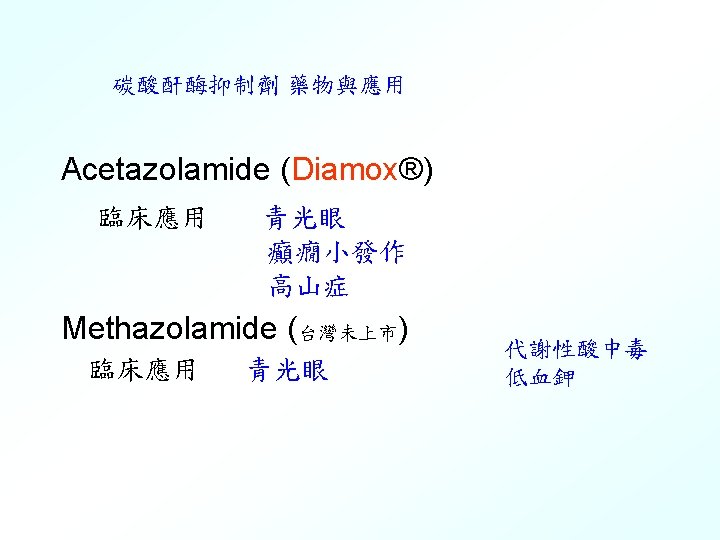 碳酸酐酶抑制劑 藥物與應用

Acetazolamide (Diamox®)

臨床應用 青光眼
癲癇小發作
高山症

Methazolamide (台灣未上市)

臨床應用 青光眼

代謝性酸中毒
低血鉀